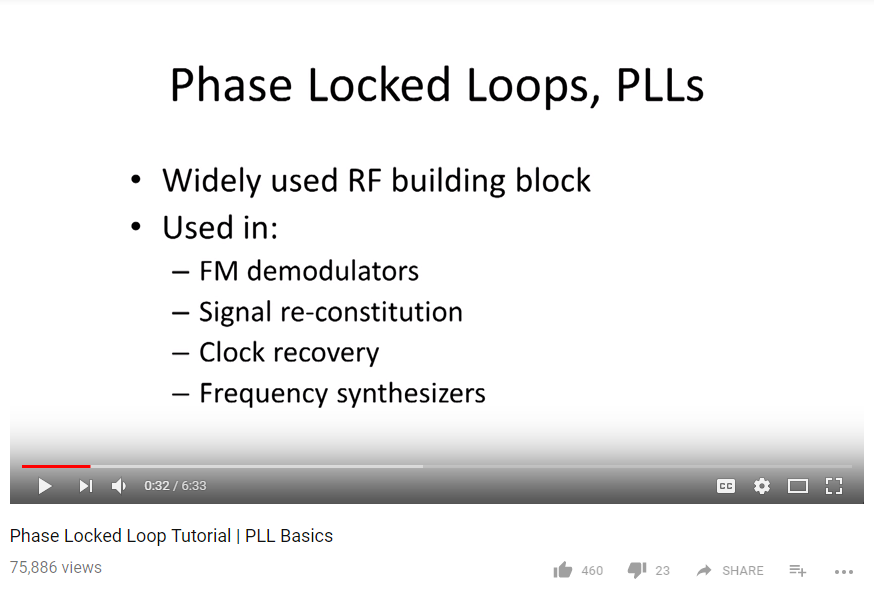 Phase Locked Loops, PLLs

• Widely used RF building block
• Used in:
– FM demodulators
– Signal re-constitution
– Clock recovery
– Frequency synthesizers

0:32 / 6:33

CC

Phase Locked Loop Tutorial | PLL Basics

75,886 views

460 23 SHARE